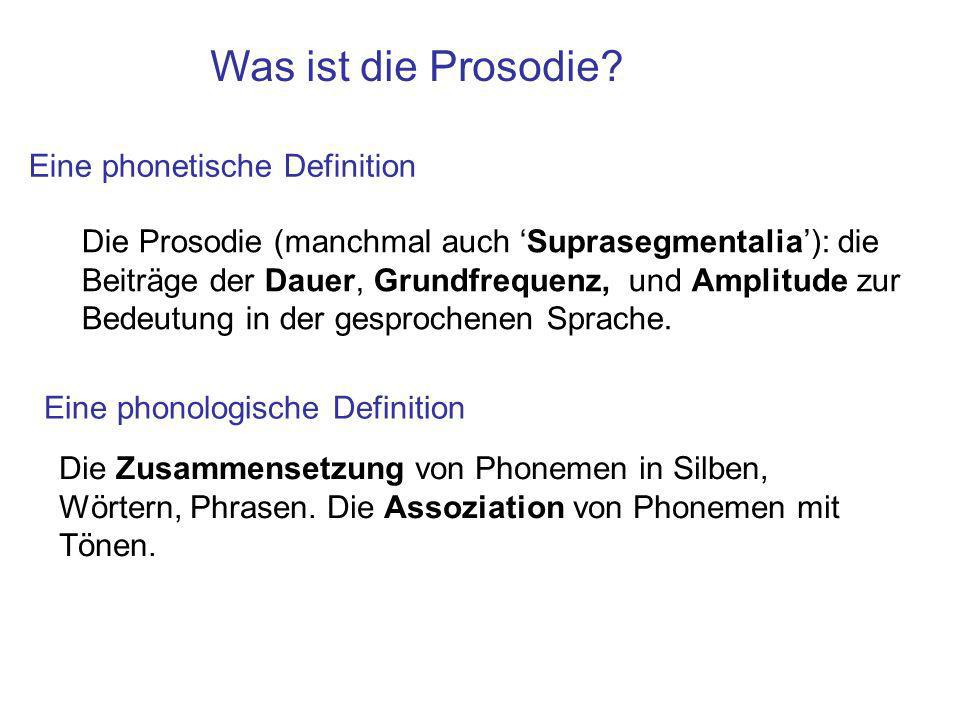 Was ist die Prosodie?

Eine phonetische Definition

Die Prosodie (manchmal auch ‘Suprasegmentalia’): die Beiträge der Dauer, Grundfrequenz, und Amplitude zur Bedeutung in der gesprochenen Sprache.

Eine phonologische Definition

Die Zusammensetzung von Phonemen in Silben, Wörtern, Phrasen. Die Assoziation von Phonemen mit Tönen.